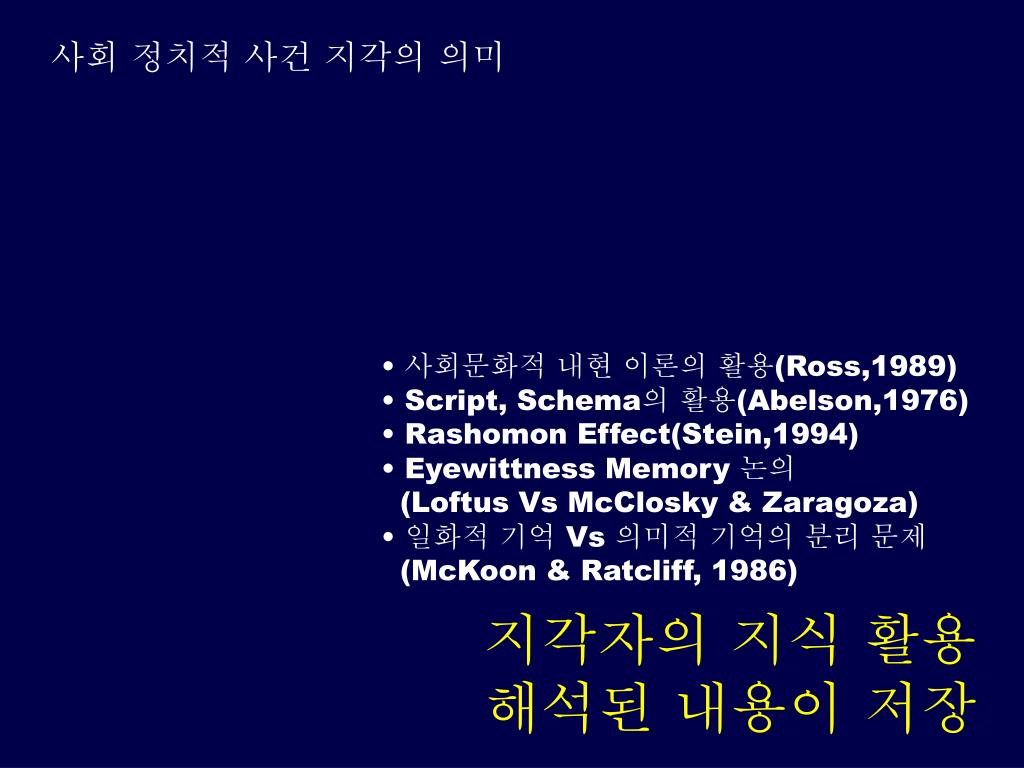 사회 정치적 사건 지각의 의미

• 사회문화적 내현 이론의 활용(Ross,1989)
• Script, Schema의 활용(Abelson,1976)
• Rashomon Effect(Stein,1994)
• Eyewittness Memory 논의
(Loftus Vs McClosky & Zaragoza)
• 일화적 기억 Vs 의미적 기억의 분리 문제
(McKoon & Ratcliff, 1986)

지각자의 지식 활용
해석된 내용이 저장